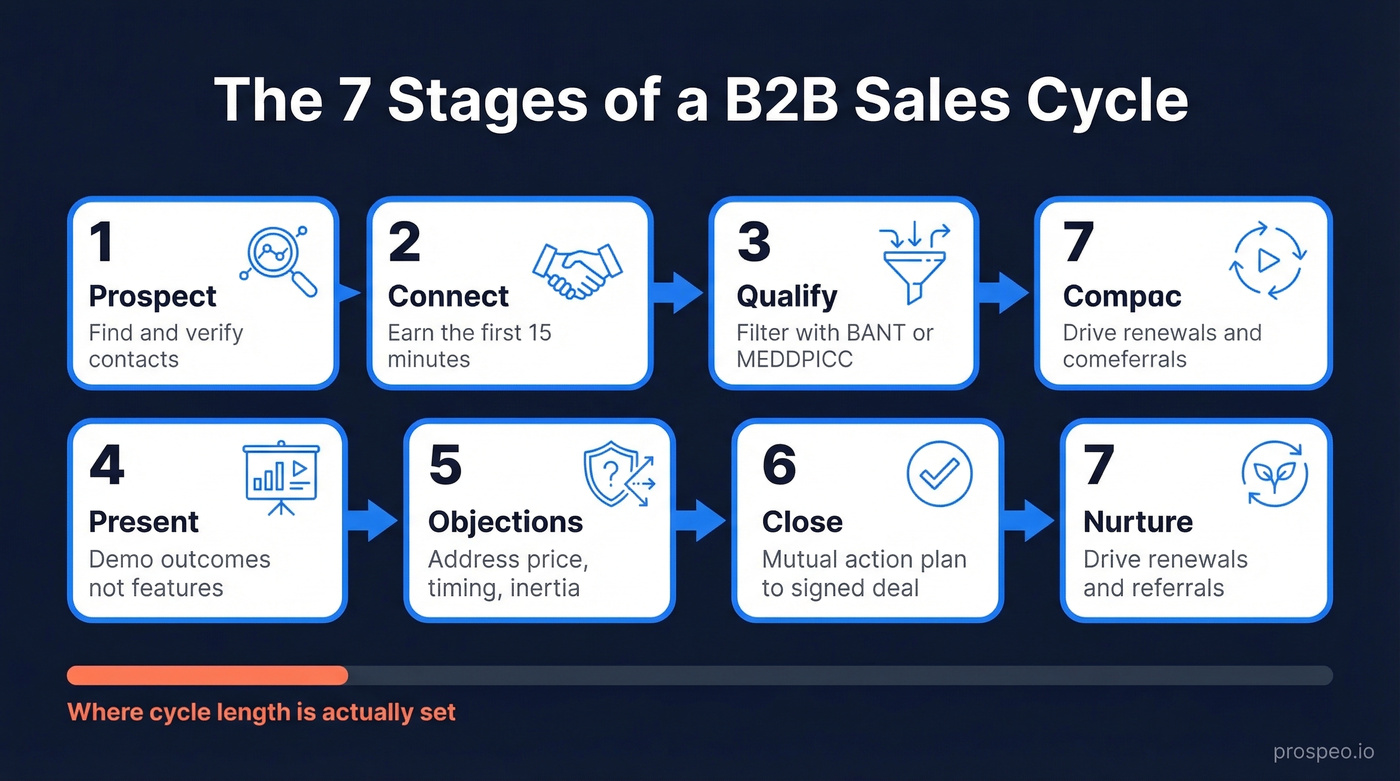 The 7 Stages of a B2B Sales Cycle

1
Prospect
Find and verify contacts

2
Connect
Earn the first 15 minutes

3
Qualify
Filter with BANT or MEDDPICC

7
Compac
Drive renewals and comeferrals

4
Present
Demo outcomes not features

5
Objections
Address price, timing, inertia

6
Close
Mutual action plan to signed deal

7
Nurture
Drive renewals and referrals

Where cycle length is actually set

prospeo.io